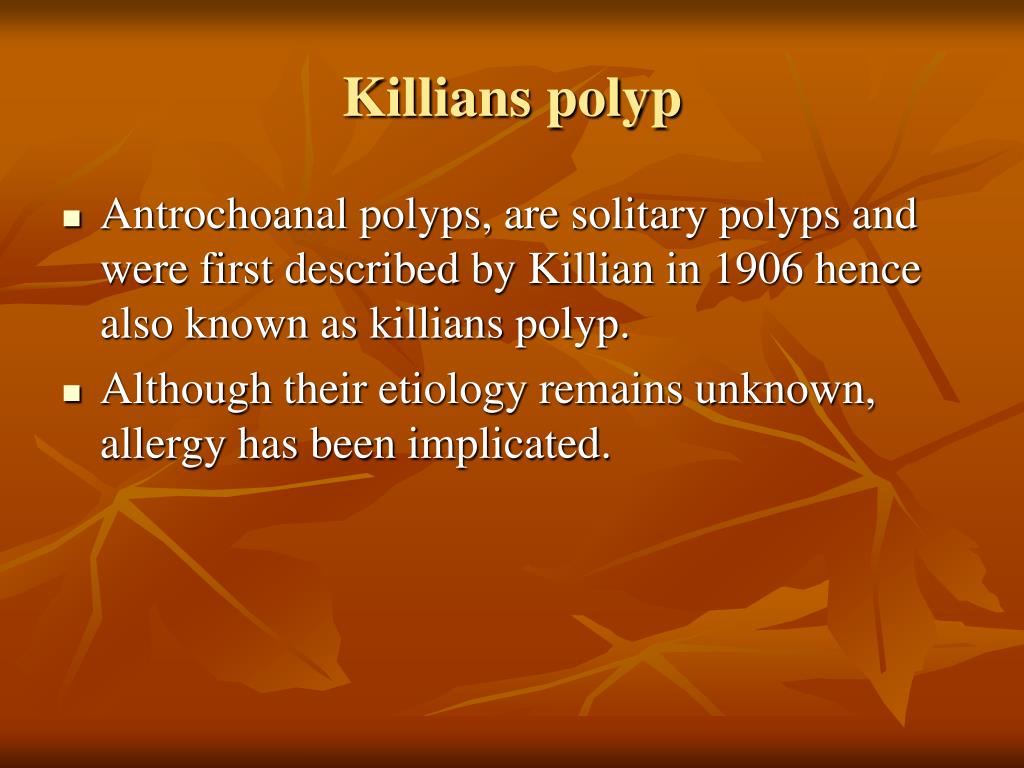 Killians polyp

- Antrochoanal polyps, are solitary polyps and were first described by Killian in 1906 hence also known as killians polyp.
- Although their etiology remains unknown, allergy has been implicated.